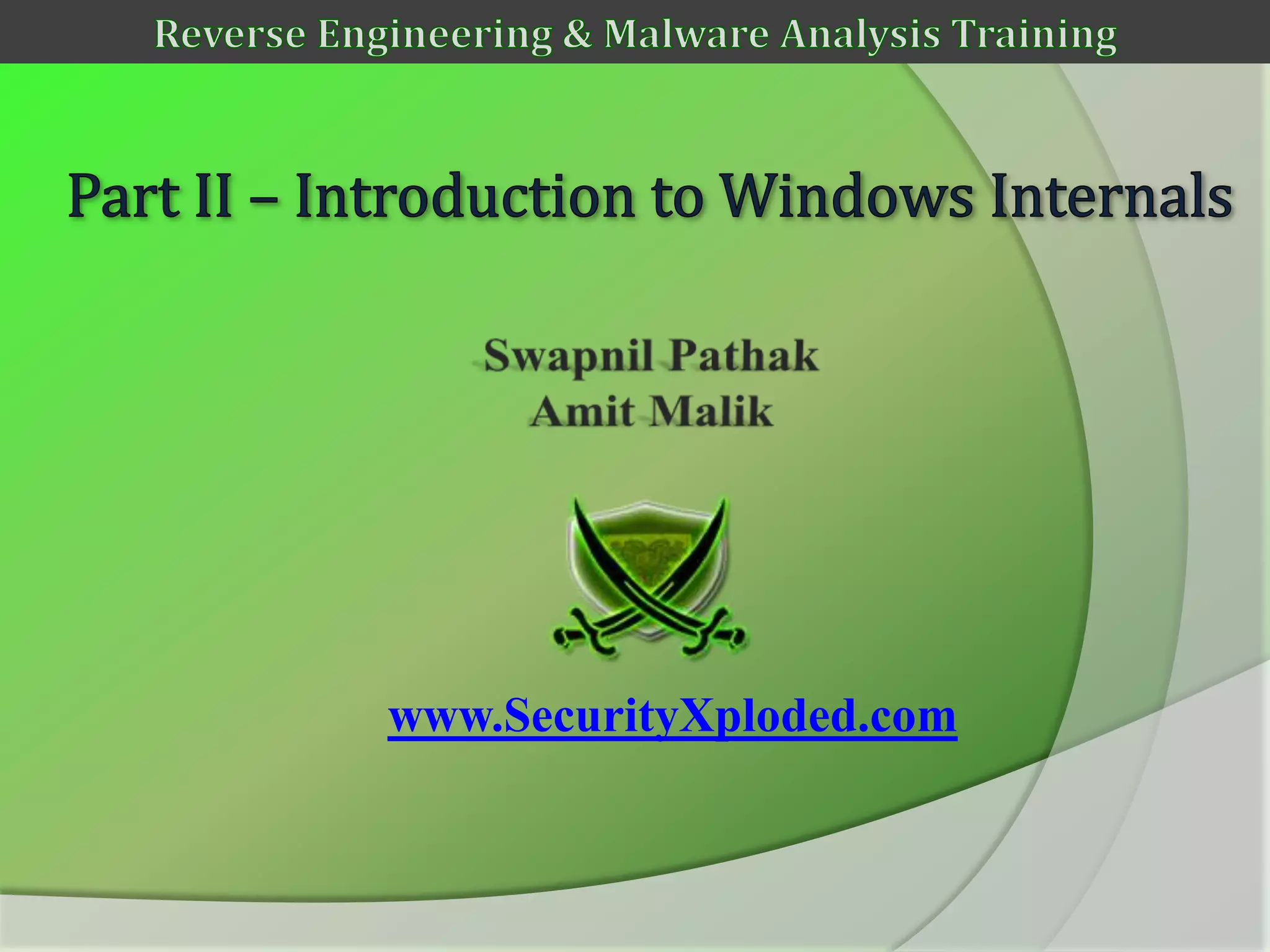 Reverse Engineering & Malware Analysis Training

Part II – Introduction to Windows Internals

Swapnil Pathak
Amit Malik

www.SecurityXploded.com